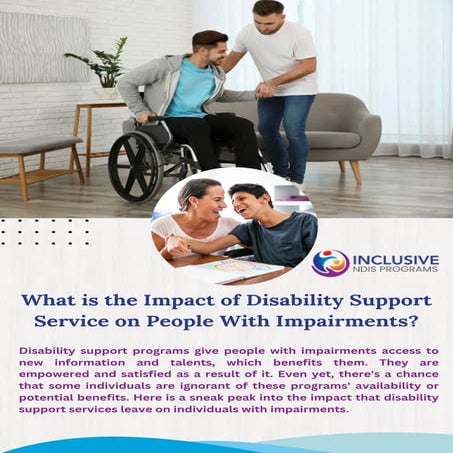 INCLUSIVE
NDIS PROGRAMS

What is the Impact of Disability Support Service on People With Impairments?

Disability support programs give people with impairments access to new information and talents, which benefits them. They are empowered and satisfied as a result of it. Even yet, there's a chance that some individuals are ignorant of these programs' availability or potential benefits. Here is a sneak peak into the impact that disability support services leave on individuals with impairments.